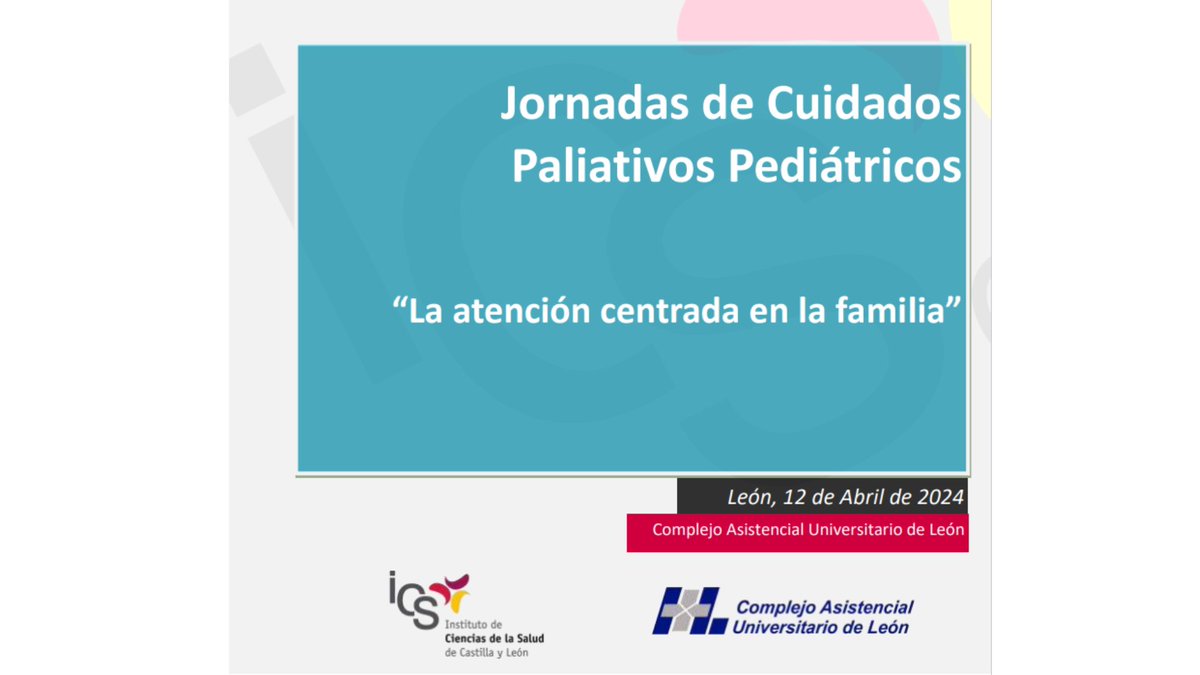 Jornadas de Cuidados Paliativos Pediátricos

“La atención centrada en la familia”

León, 12 de Abril de 2024

Complejo Asistencial Universitario de León

ics

Instituto de Ciencias de la Salud de Castilla y León

Complejo Asistencial Universitario de León